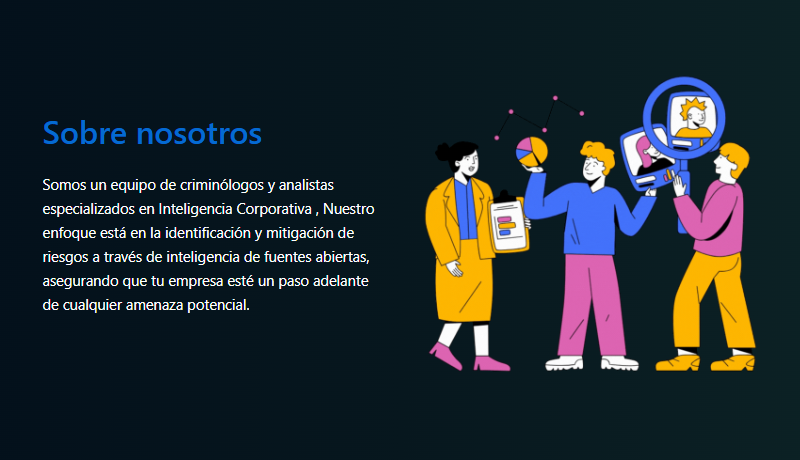 Sobre nosotros

Somos un equipo de criminólogos y analistas especializados en Inteligencia Corporativa , Nuestro enfoque está en la identificación y mitigación de riesgos a través de inteligencia de fuentes abiertas, asegurando que tu empresa esté un paso adelante de cualquier amenaza potencial.